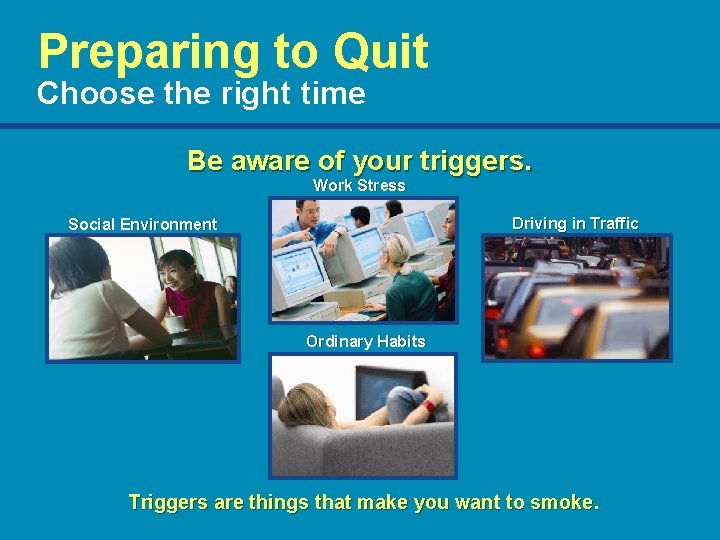 Preparing to Quit
Choose the right time

Be aware of your triggers.

Work Stress

Social Environment

Driving in Traffic

Ordinary Habits

Triggers are things that make you want to smoke.